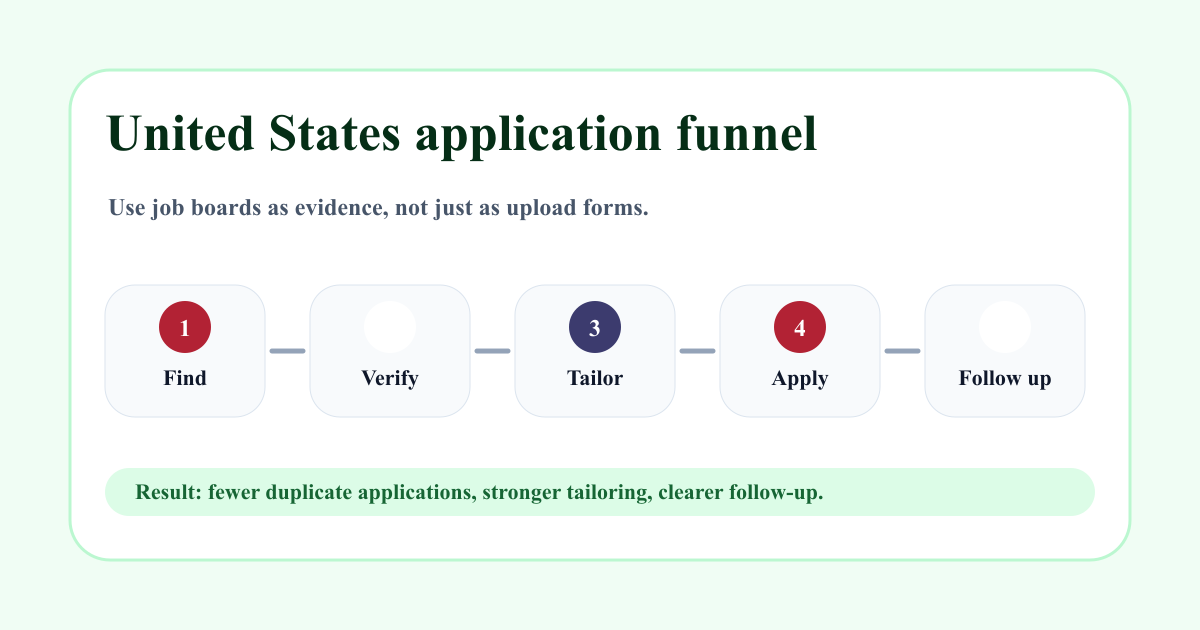 United States application funnel

Use job boards as evidence, not just as upload forms.

1
Find

Verify

3
Tailor

4
Apply

Follow up

Result: fewer duplicate applications, stronger tailoring, clearer follow-up.